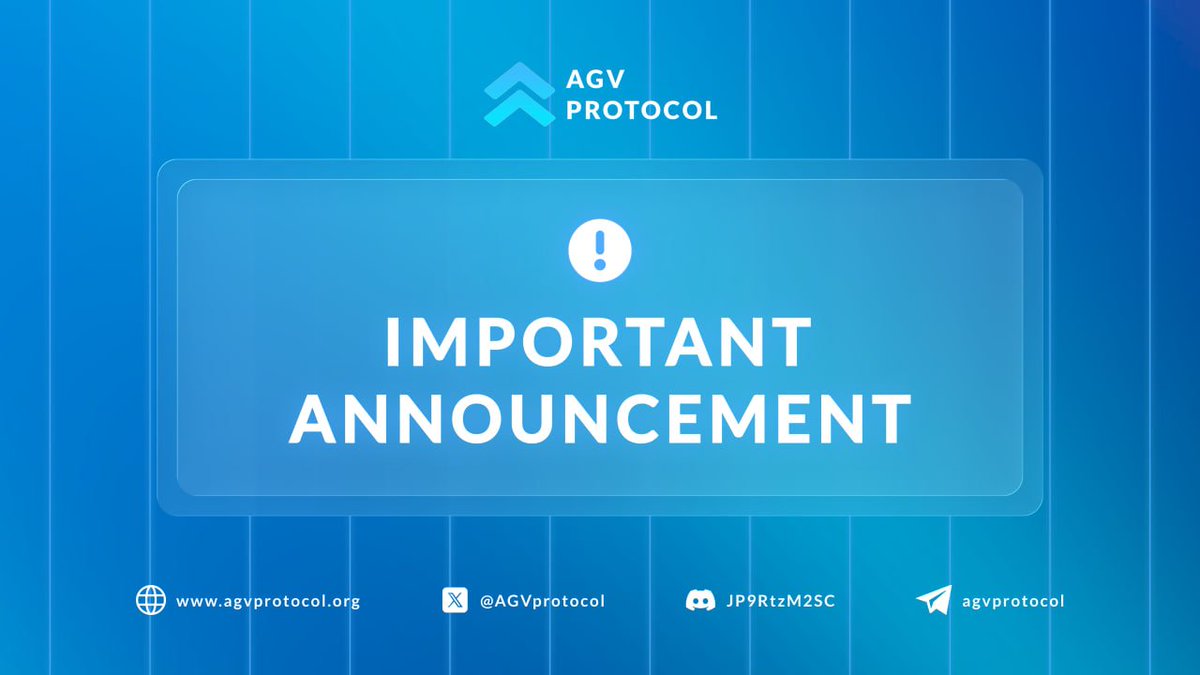 AGV PROTOCOL

!

IMPORTANT ANNOUNCEMENT

www.agvprotocol.org @AGVprotocol JP9RtzM2SC agvprotocol